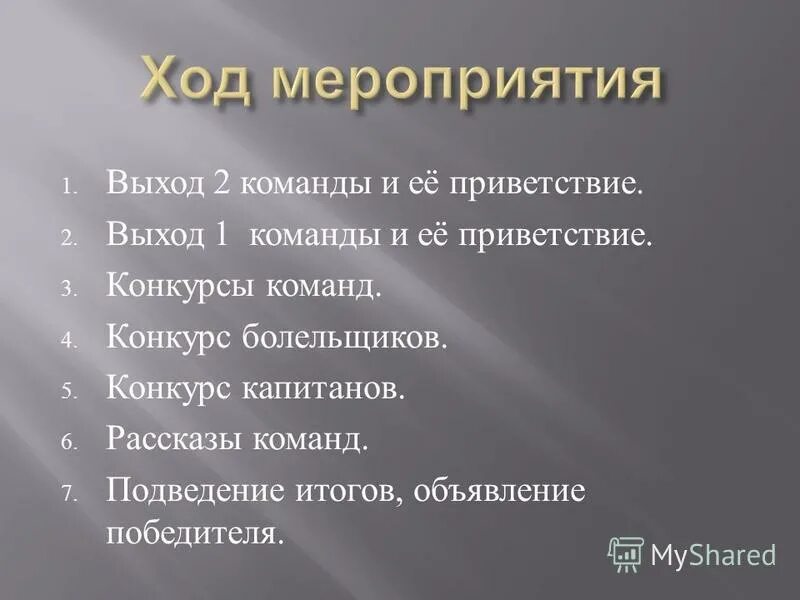 Ход мероприятия

1. Выход 2 команды и её приветствие.
2. Выход 1 команды и её приветствие.
3. Конкурсы команд.
4. Конкурс болельщиков.
5. Конкурс капитанов.
6. Рассказы команд.
7. Подведение итогов, объявление победителя.

MyShared